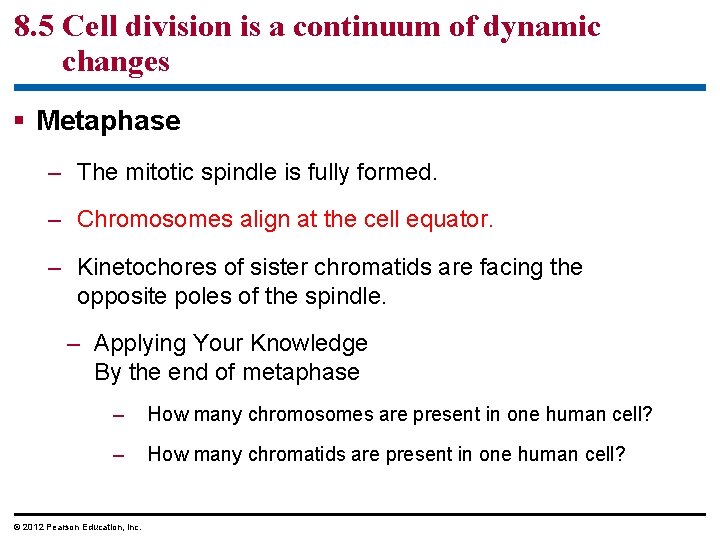 8.5 Cell division is a continuum of dynamic changes

▪ Metaphase

– The mitotic spindle is fully formed.

– Chromosomes align at the cell equator.

– Kinetochores of sister chromatids are facing the opposite poles of the spindle.

– Applying Your Knowledge
By the end of metaphase

– How many chromosomes are present in one human cell?

– How many chromatids are present in one human cell?

© 2012 Pearson Education, Inc.